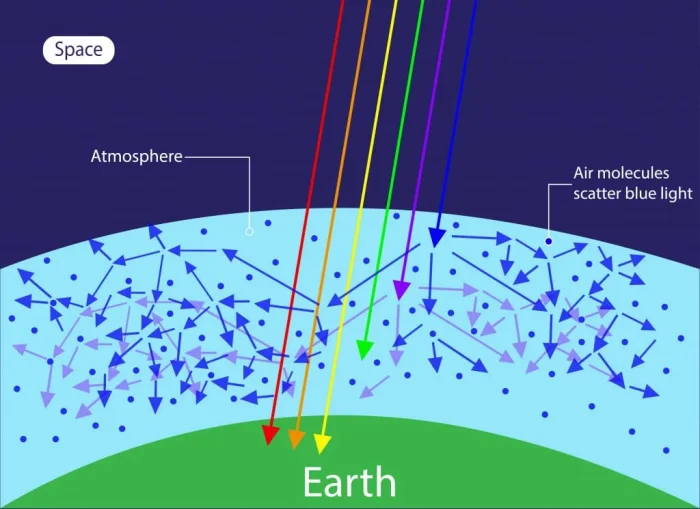 Space

Atmosphere

Air molecules scatter blue light

Earth